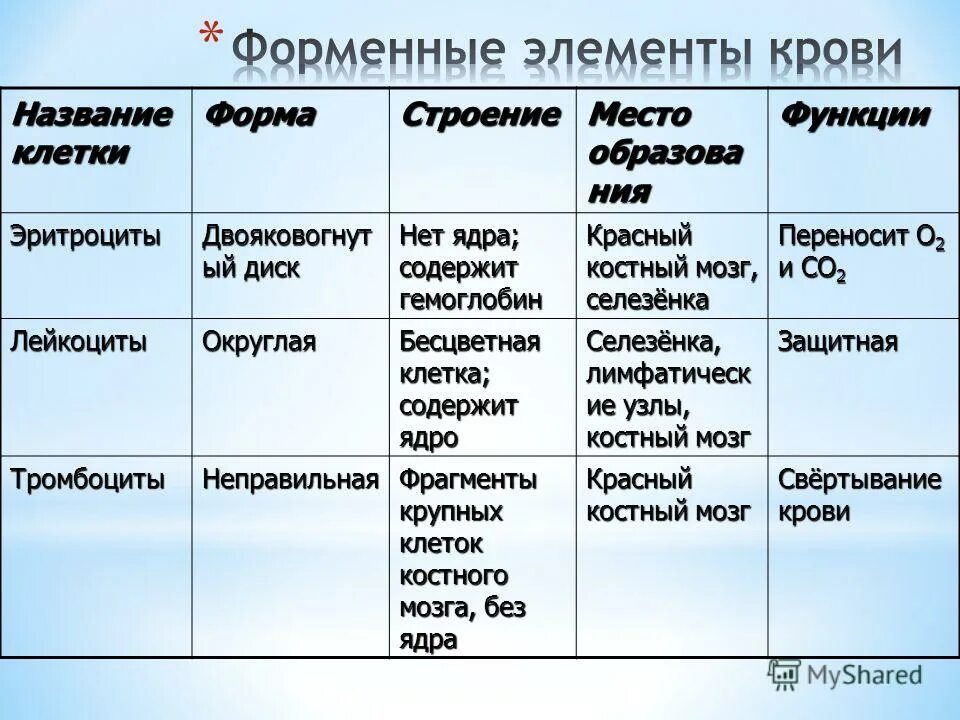 * Форменные элементы крови

| Название клетки | Форма | Строение | Место образования | Функции |
|---|---|---|---|---|
| Эритроциты | Двояковогнутый диск | Нет ядра; содержит гемоглобин | Красный костный мозг, селезёнка | Переносит $O_2$ и $CO_2$ |
| Лейкоциты | Округлая | Бесцветная клетка; содержит ядро | Селезёнка, лимфатические узлы, костный мозг | Защитная |
| Тромбоциты | Неправильная | Фрагменты крупных клеток костного мозга, без ядра | Красный костный мозг | Свёртывание крови |

MyShared